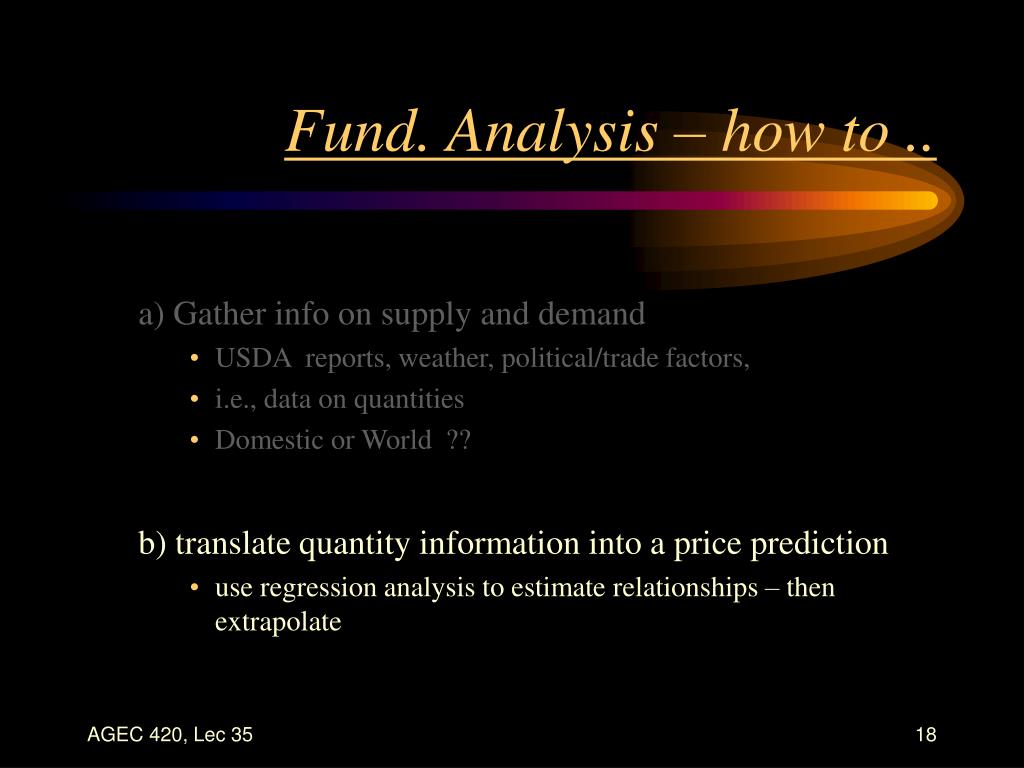 Fund. Analysis – how to ..

a) Gather info on supply and demand

• USDA reports, weather, political/trade factors,
• i.e., data on quantities
• Domestic or World ??

b) translate quantity information into a price prediction

• use regression analysis to estimate relationships – then extrapolate

AGEC 420, Lec 35

18